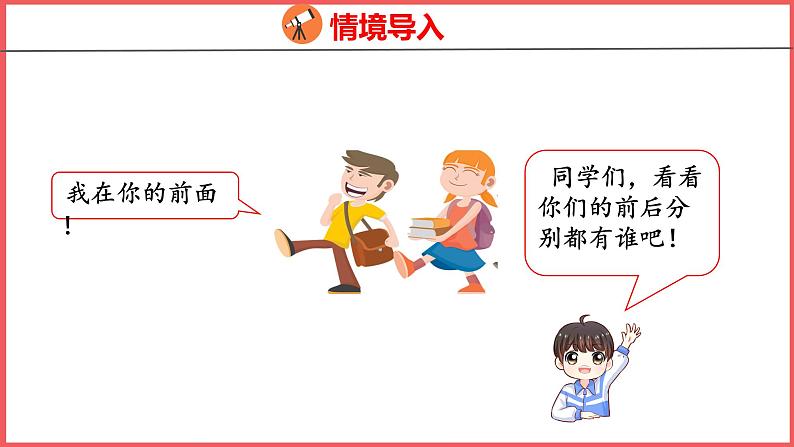 情境导入

我在你的前面！

同学们，看看你们的前后分别都有谁吧！